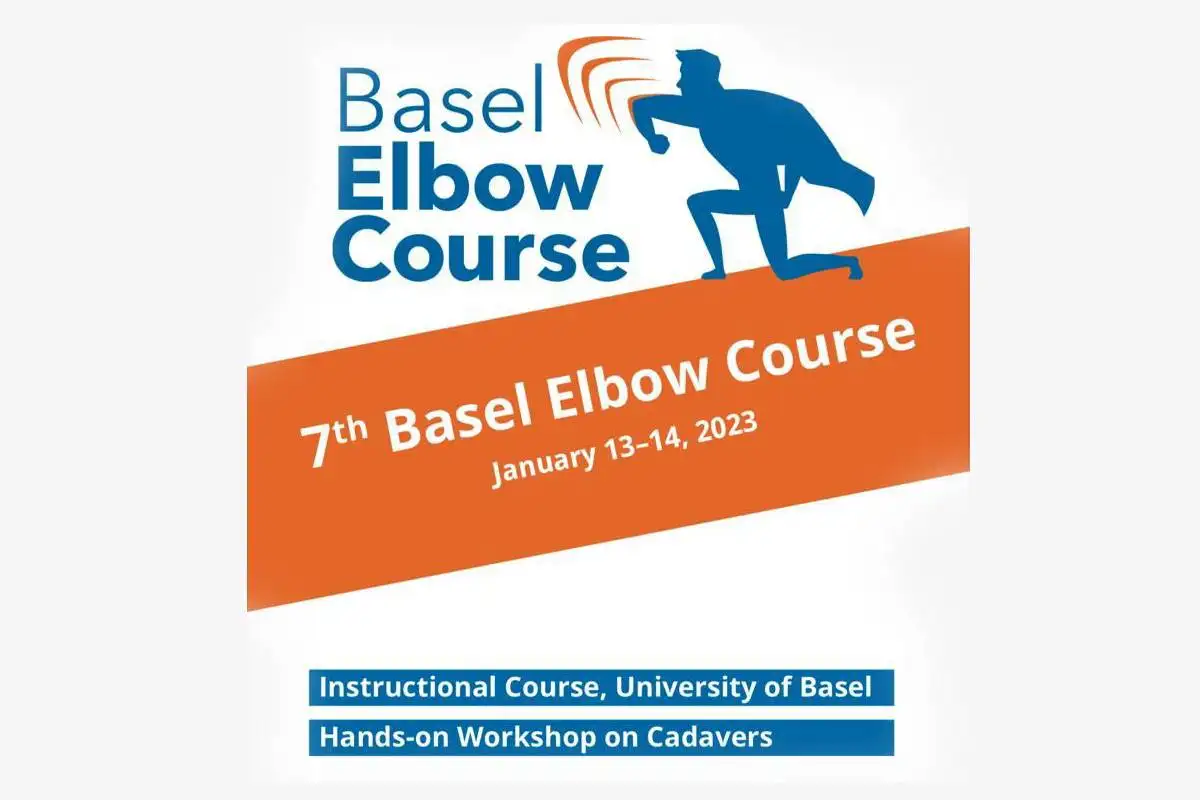 Basel
Elbow
Course

7th Basel Elbow Course
January 13–14, 2023

Instructional Course, University of Basel

Hands-on Workshop on Cadavers